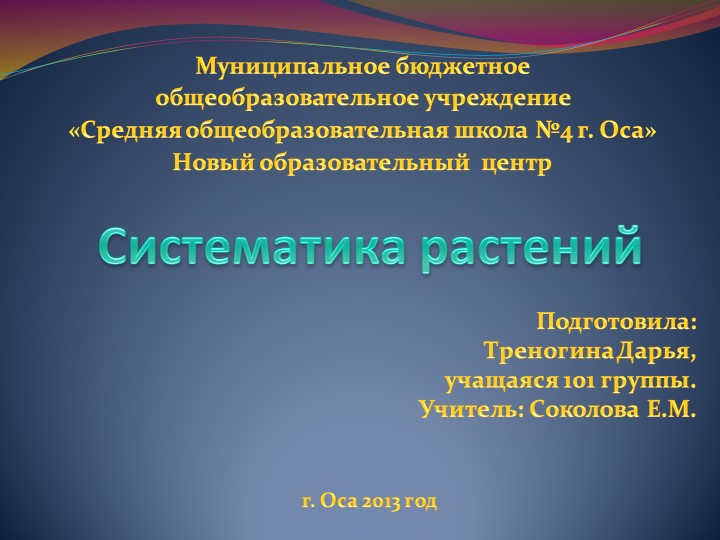 Муниципальное бюджетное общеобразовательное учреждение «Средняя общеобразовательная школа №4 г. Оса» Новый образовательный центр

Систематика растений

Подготовила:
Треногина Дарья,
учащаяся 101 группы.
Учитель: Соколова Е.М.

г. Оса 2013 год